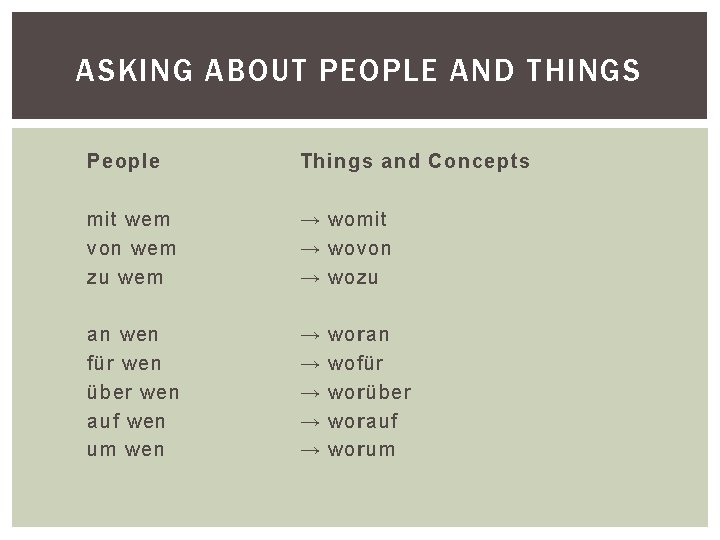 ASKING ABOUT PEOPLE AND THINGS

| People | Things and Concepts |
|---|---|
| mit wem | → womit |
| von wem | → wovon |
| zu wem | → wozu |
| an wen | → woran |
| für wen | → wofür |
| über wen | → worüber |
| auf wen | → worauf |
| um wen | → worum |